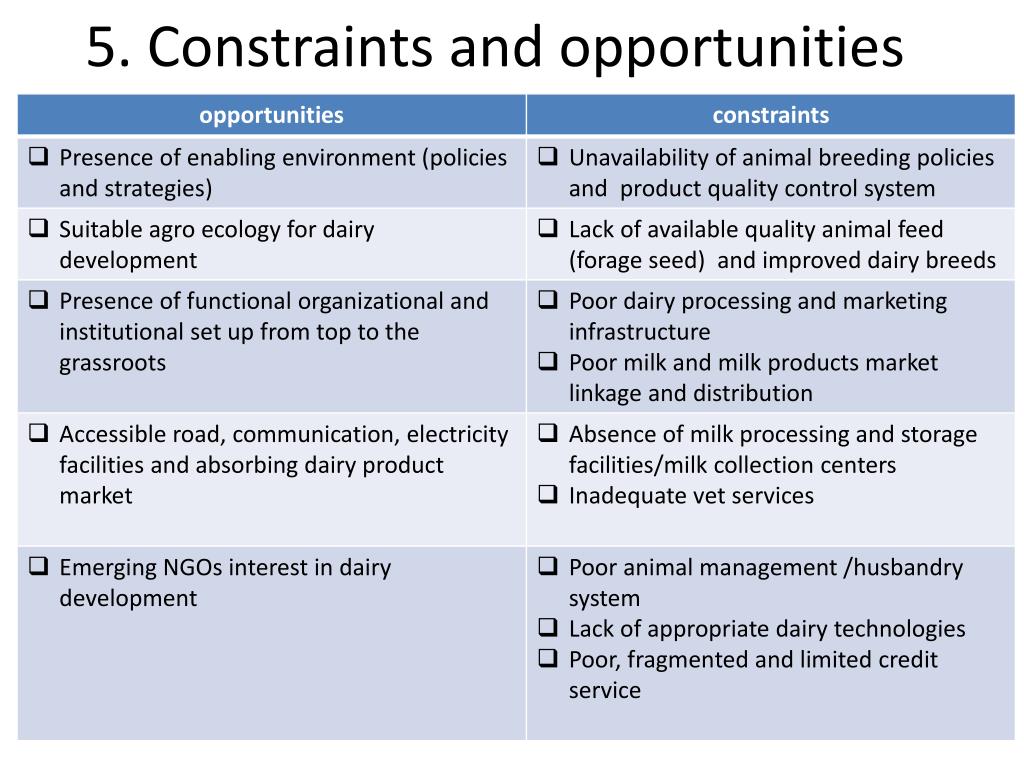 5. Constraints and opportunities

| opportunities | constraints |
|---|---|
| ❑ Presence of enabling environment (policies and strategies) | ❑ Unavailability of animal breeding policies and product quality control system |
| ❑ Suitable agro ecology for dairy development | ❑ Lack of available quality animal feed (forage seed) and improved dairy breeds |
| ❑ Presence of functional organizational and institutional set up from top to the grassroots | ❑ Poor dairy processing and marketing infrastructure ❑ Poor milk and milk products market linkage and distribution |
| ❑ Accessible road, communication, electricity facilities and absorbing dairy product market | ❑ Absence of milk processing and storage facilities/milk collection centers ❑ Inadequate vet services |
| ❑ Emerging NGOs interest in dairy development | ❑ Poor animal management /husbandry system ❑ Lack of appropriate dairy technologies ❑ Poor, fragmented and limited credit service |